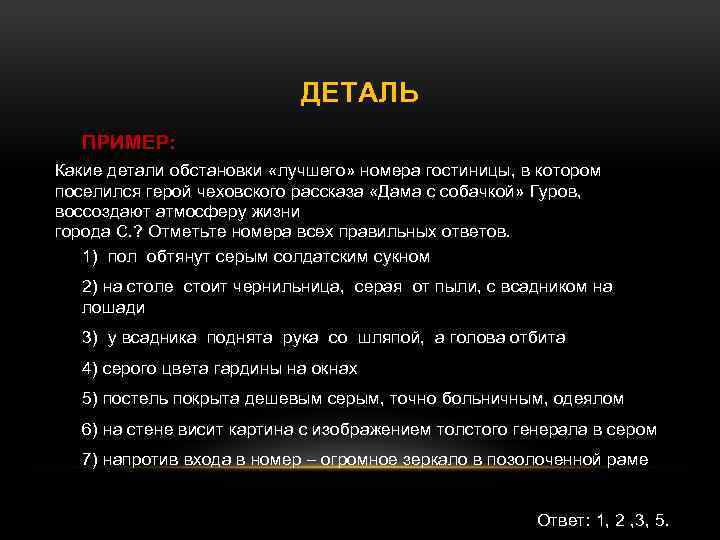 ДЕТАЛЬ

ПРИМЕР:

Какие детали обстановки «лучшего» номера гостиницы, в котором поселился герой чеховского рассказа «Дама с собачкой» Гуров, воссоздают атмосферу жизни города С.? Отметьте номера всех правильных ответов.

1) пол обтянут серым солдатским сукном

2) на столе стоит чернильница, серая от пыли, с всадником на лошади

3) у всадника поднята рука со шляпой, а голова отбита

4) серого цвета гардины на окнах

5) постель покрыта дешевым серым, точно больничным, одеялом

6) на стене висит картина с изображением толстого генерала в сером

7) напротив входа в номер – огромное зеркало в позолоченной раме

Ответ: 1, 2 ,3, 5.